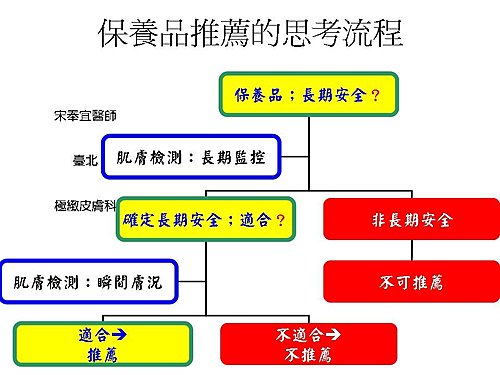 保養品推薦的思考流程

保養品；長期安全？

宋奉宜醫師

臺北

肌膚檢測：長期監控

極緻皮膚科

確定長期安全；適合？

非長期安全

肌膚檢測：瞬間膚況

不可推薦

適合→
推薦

不適合→
不推薦